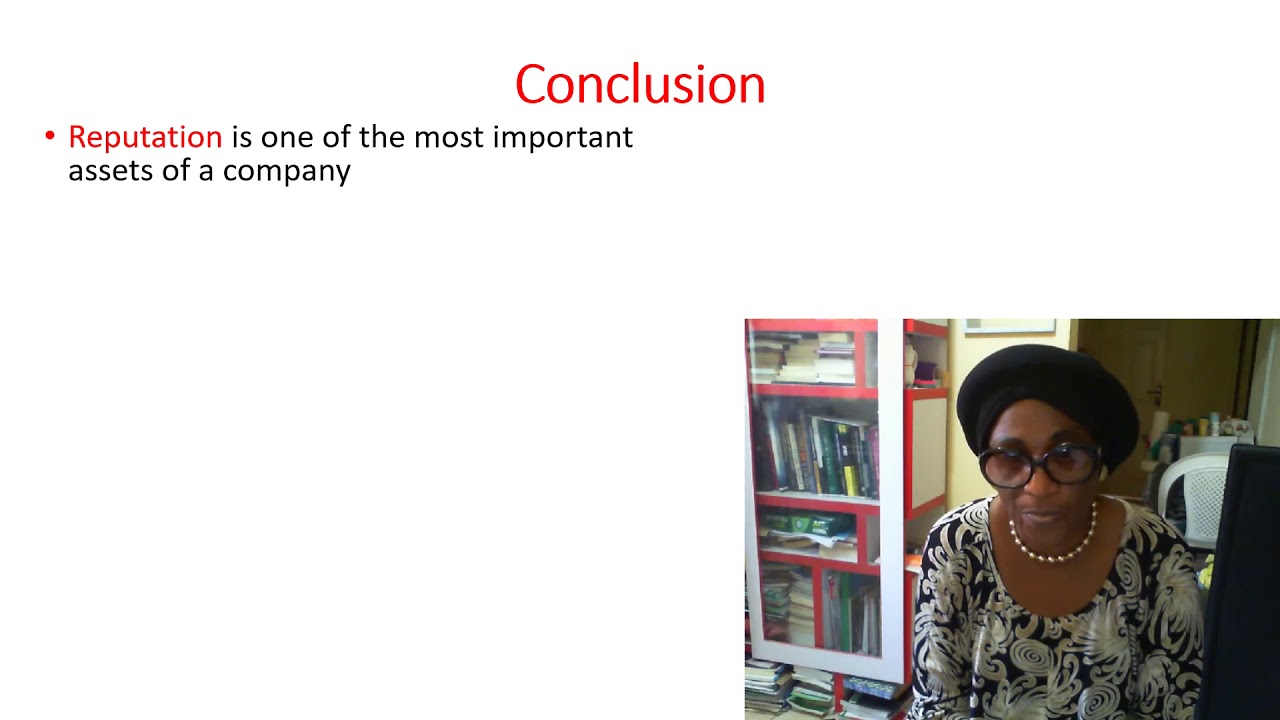 Conclusion

• Reputation is one of the most important assets of a company